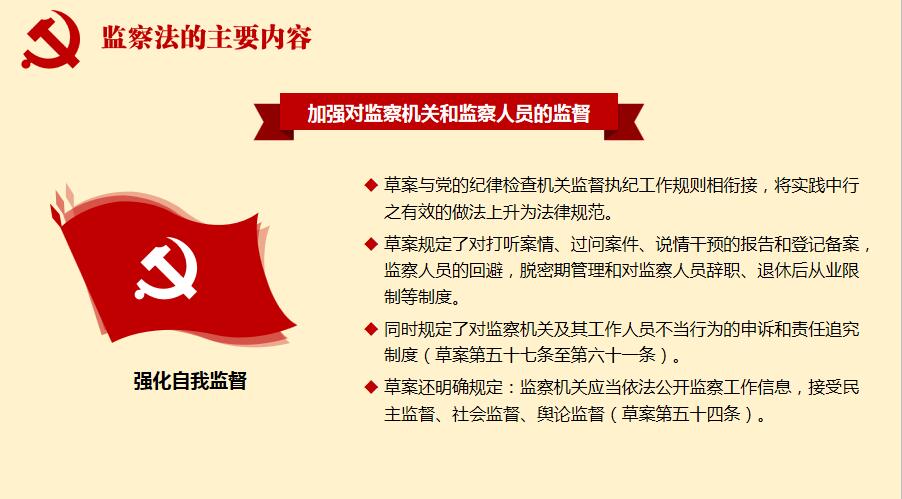 监察法的主要内容

加强对监察机关和监察人员的监督

强化自我监督

◆ 草案与党的纪律检查机关监督执纪工作规则相衔接，将实践中行之有效的做法上升为法律规范。

◆ 草案规定了对打听案情、过问案件、说情干预的报告和登记备案，监察人员的回避，脱密期管理和对监察人员辞职、退休后从业限制等制度。

◆ 同时规定了对监察机关及其工作人员不当行为的申诉和责任追究制度（草案第五十七条至第六十一条）。

◆ 草案还明确规定：监察机关应当依法公开监察工作信息，接受民主监督、社会监督、舆论监督（草案第五十四条）。